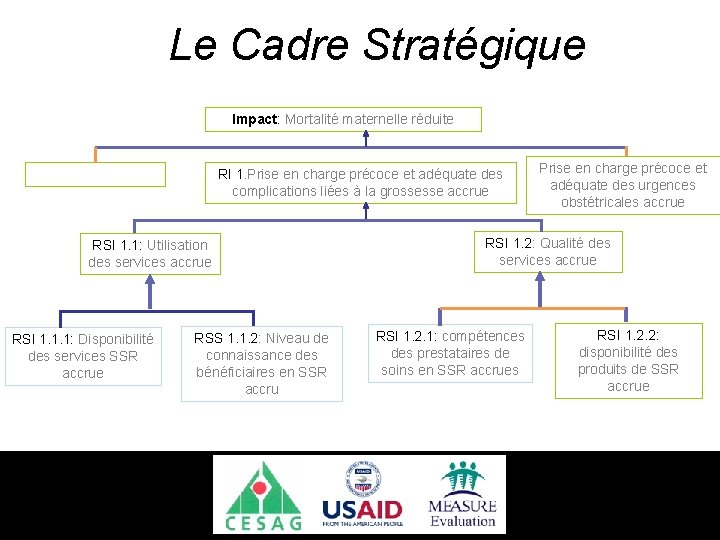 Le Cadre Stratégique

Impact: Mortalité maternelle réduite

RI 1.Prise en charge précoce et adéquate des complications liées à la grossesse accrue

Prise en charge précoce et adéquate des urgences obstétricales accrue

RSI 1.1: Utilisation des services accrue

RSI 1.2: Qualité des services accrue

RSI 1.1.1: Disponibilité des services SSR accrue

RSS 1.1.2: Niveau de connaissance des bénéficiaires en SSR accru

RSI 1.2.1: compétences des prestataires de soins en SSR accrues

RSI 1.2.2: disponibilité des produits de SSR accrue

CESAG

USAID
FROM THE AMERICAN PEOPLE

MEASURE
Evaluation